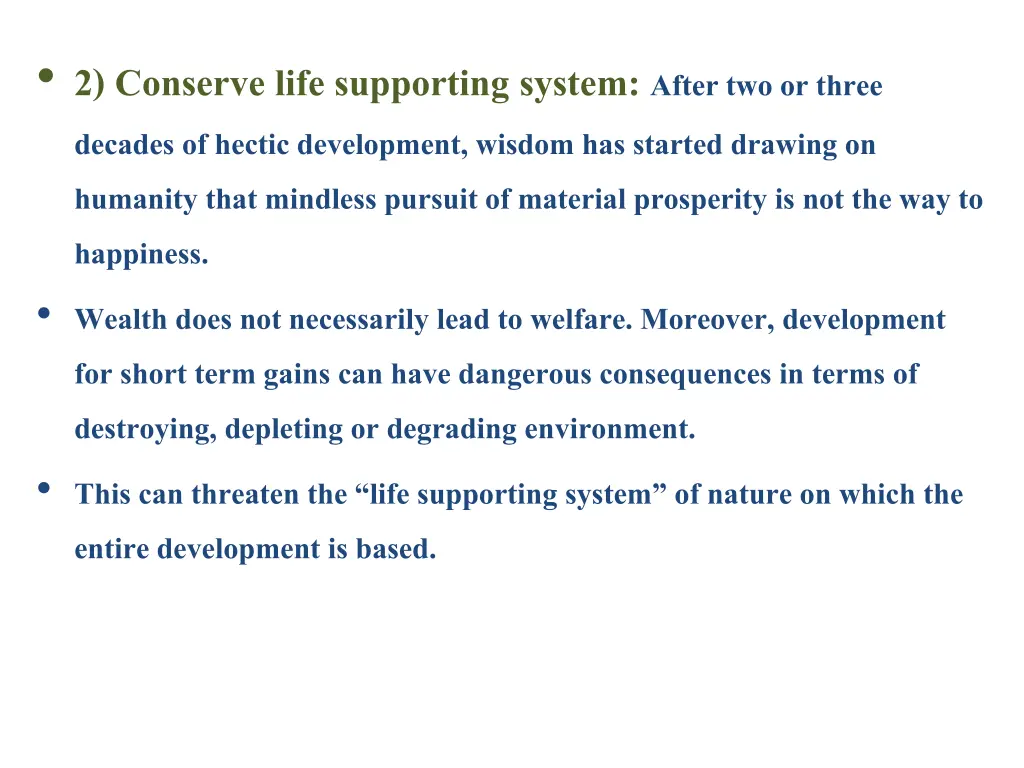 • 2) Conserve life supporting system: After two or three decades of hectic development, wisdom has started drawing on humanity that mindless pursuit of material prosperity is not the way to happiness.

• Wealth does not necessarily lead to welfare. Moreover, development for short term gains can have dangerous consequences in terms of destroying, depleting or degrading environment.

• This can threaten the “life supporting system” of nature on which the entire development is based.